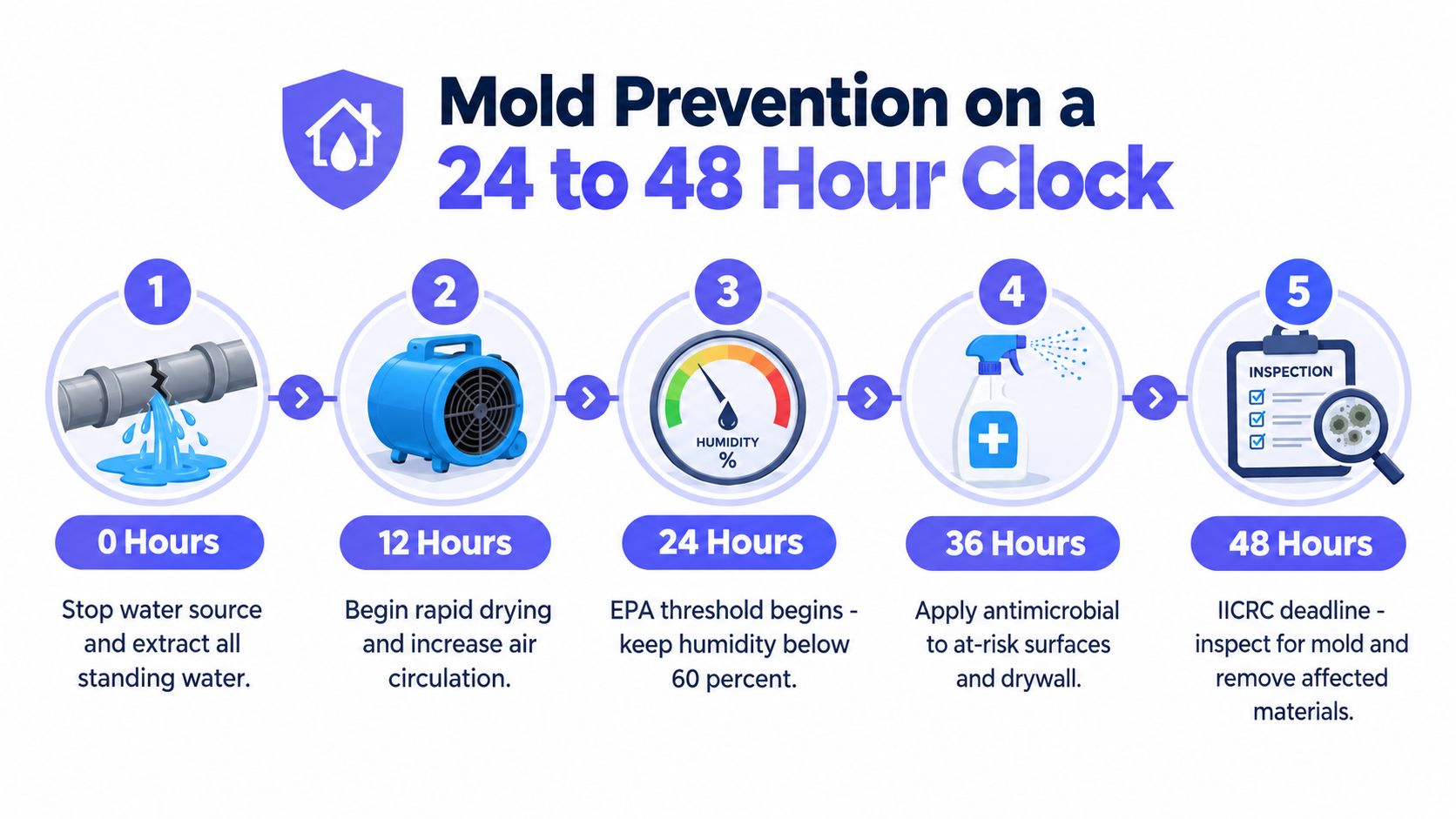 Mold Prevention on a
24 to 48 Hour Clock

1
0 Hours
Stop water source and extract all standing water.

2
12 Hours
Begin rapid drying and increase air circulation.

3
HUMIDITY
%
24 Hours
EPA threshold begins - keep humidity below 60 percent.

4
36 Hours
Apply antimicrobial to at-risk surfaces and drywall.

5
INSPECTION
48 Hours
IICRC deadline - inspect for mold and remove affected materials.